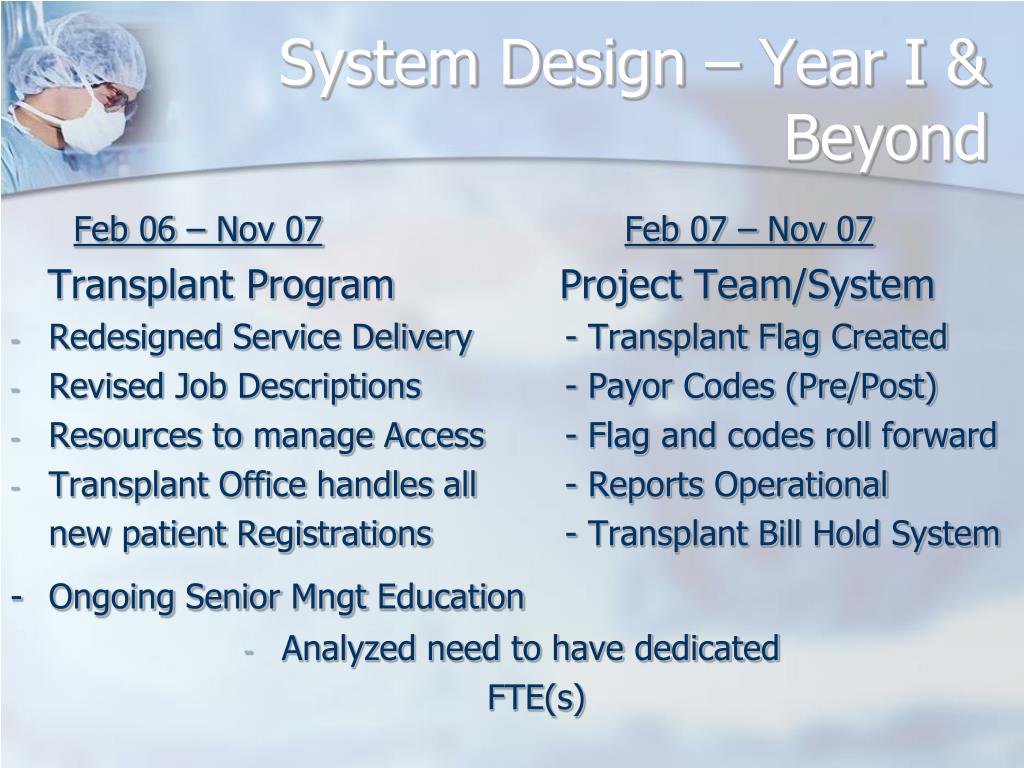 System Design – Year I & Beyond

Feb 06 – Nov 07

Transplant Program

- Redesigned Service Delivery
- Revised Job Descriptions
- Resources to manage Access
- Transplant Office handles all new patient Registrations

- Ongoing Senior Mngt Education

Feb 07 – Nov 07

Project Team/System

- Transplant Flag Created
- Payor Codes (Pre/Post)
- Flag and codes roll forward
- Reports Operational
- Transplant Bill Hold System

- Analyzed need to have dedicated FTE(s)